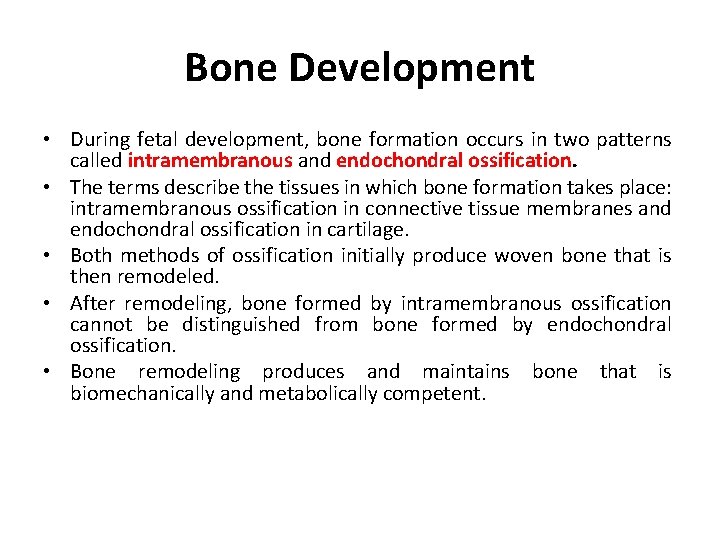 Bone Development

• During fetal development, bone formation occurs in two patterns called intramembranous and endochondral ossification.
• The terms describe the tissues in which bone formation takes place: intramembranous ossification in connective tissue membranes and endochondral ossification in cartilage.
• Both methods of ossification initially produce woven bone that is then remodeled.
• After remodeling, bone formed by intramembranous ossification cannot be distinguished from bone formed by endochondral ossification.
• Bone remodeling produces and maintains bone that is biomechanically and metabolically competent.